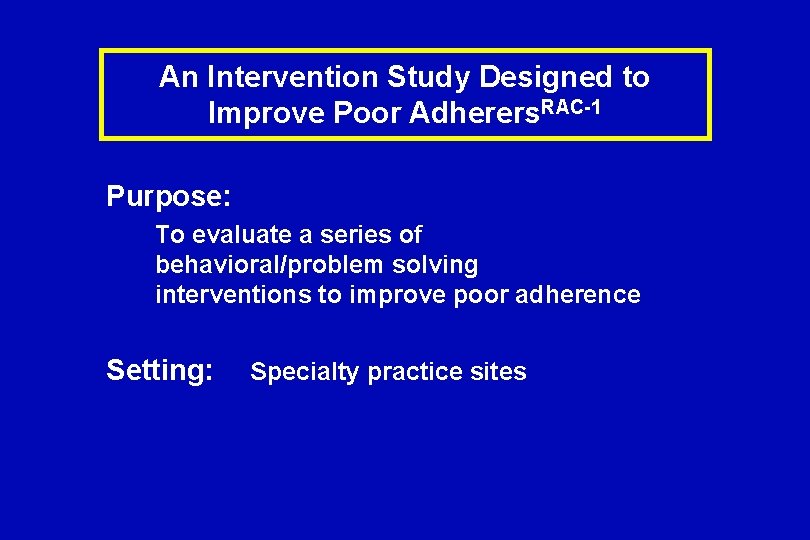 An Intervention Study Designed to Improve Poor Adherers$^{RAC-1}$

Purpose:

To evaluate a series of behavioral/problem solving interventions to improve poor adherence

Setting: Specialty practice sites